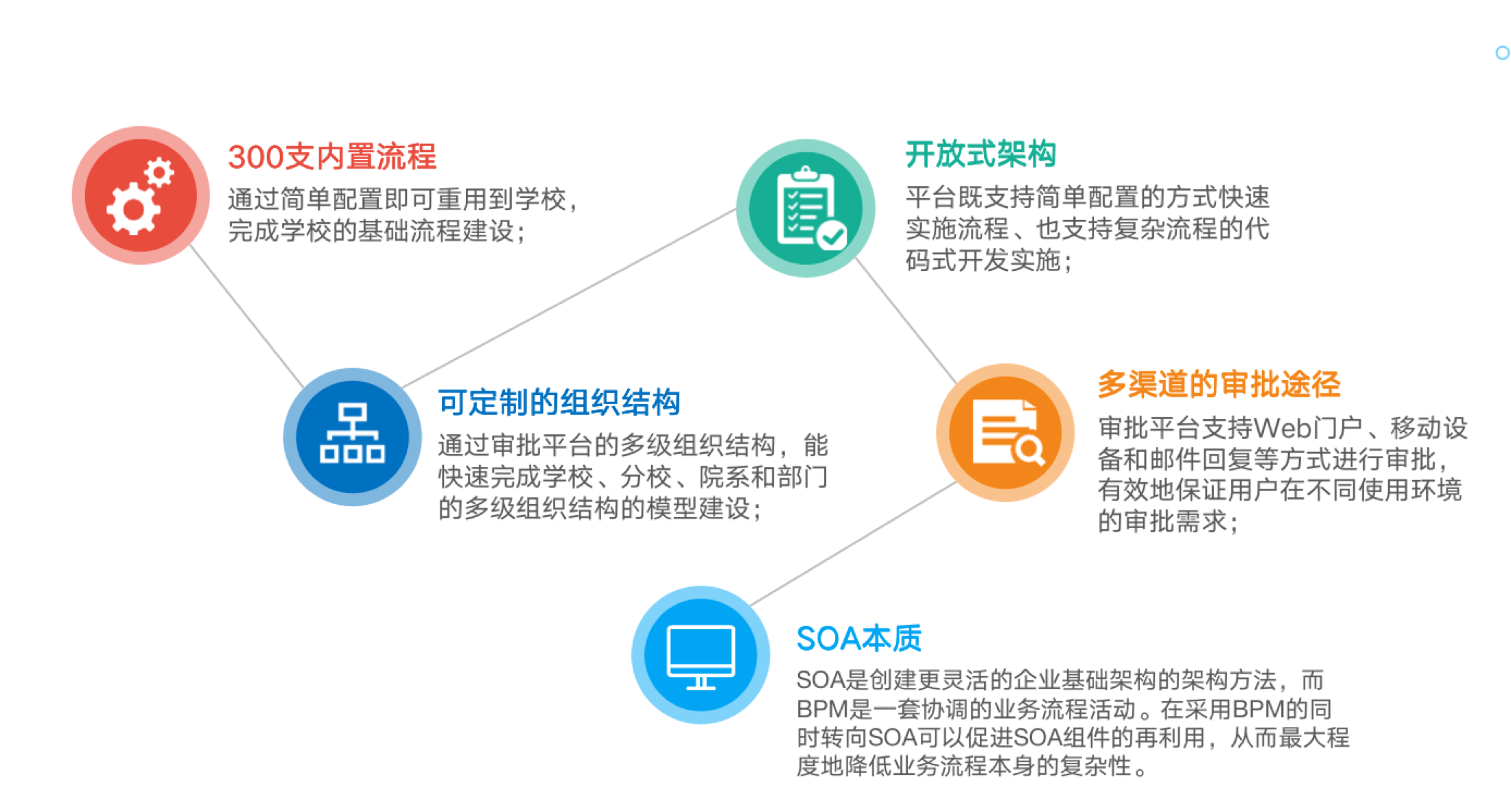 300支内置流程

通过简单配置即可重用到学校，完成学校的基础流程建设；

开放式架构

平台既支持简单配置的方式快速实施流程、也支持复杂流程的代码式开发实施；

可定制的组织结构

通过审批平台的多级组织结构，能快速完成学校、分校、院系和部门的多级组织结构的模型建设；

多渠道的审批途径

审批平台支持Web门户、移动设备和邮件回复等方式进行审批，有效地保证用户在不同使用环境的审批需求；

SOA本质

SOA是创建更灵活的企业基础架构的架构方法，而BPM是一套协调的业务流程活动。在采用BPM的同时转向SOA可以促进SOA组件的再利用，从而最大程度地降低业务流程本身的复杂性。